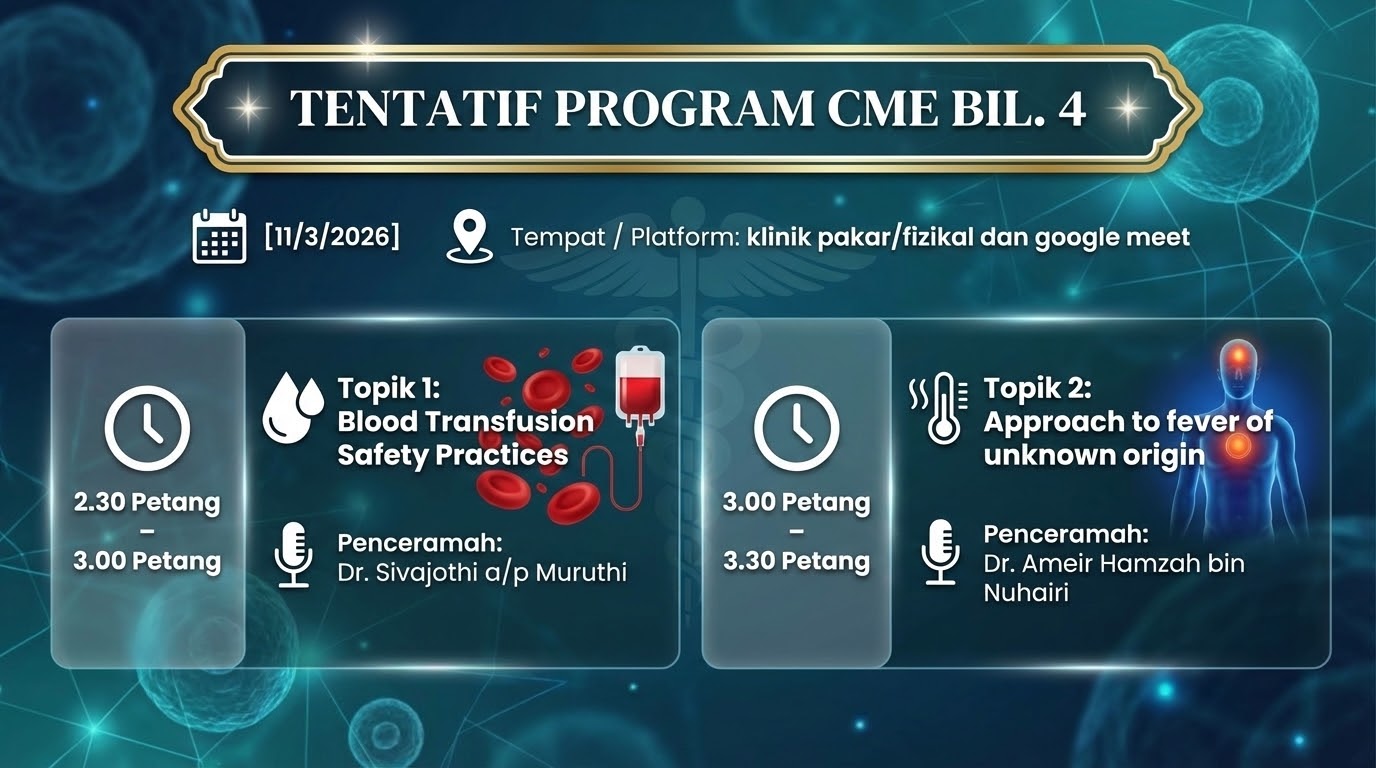 TENTATIF PROGRAM CME BIL. 4

[11/3/2026]

Tempat / Platform: klinik pakar/fizikal dan google meet

2.30 Petang – 3.00 Petang

Topik 1: Blood Transfusion Safety Practices

Penceramah: Dr. Sivajothi a/p Muruthi

3.00 Petang – 3.30 Petang

Topik 2: Approach to fever of unknown origin

Penceramah: Dr. Ameir Hamzah bin Nuhairi